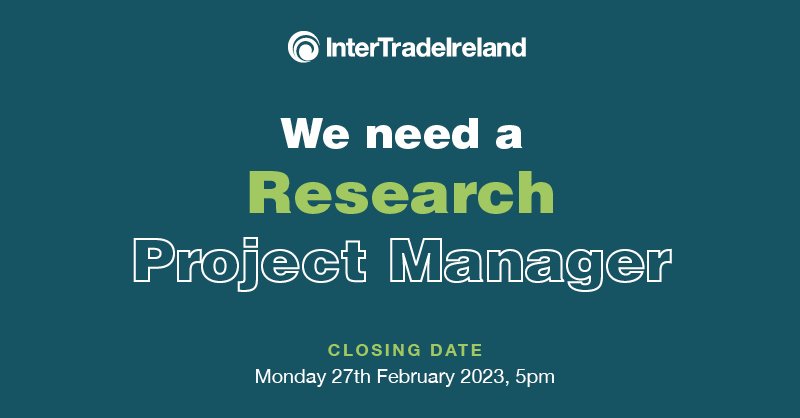 InterTradeIreland

We need a Research Project Manager

CLOSING DATE
Monday 27th February 2023, 5pm